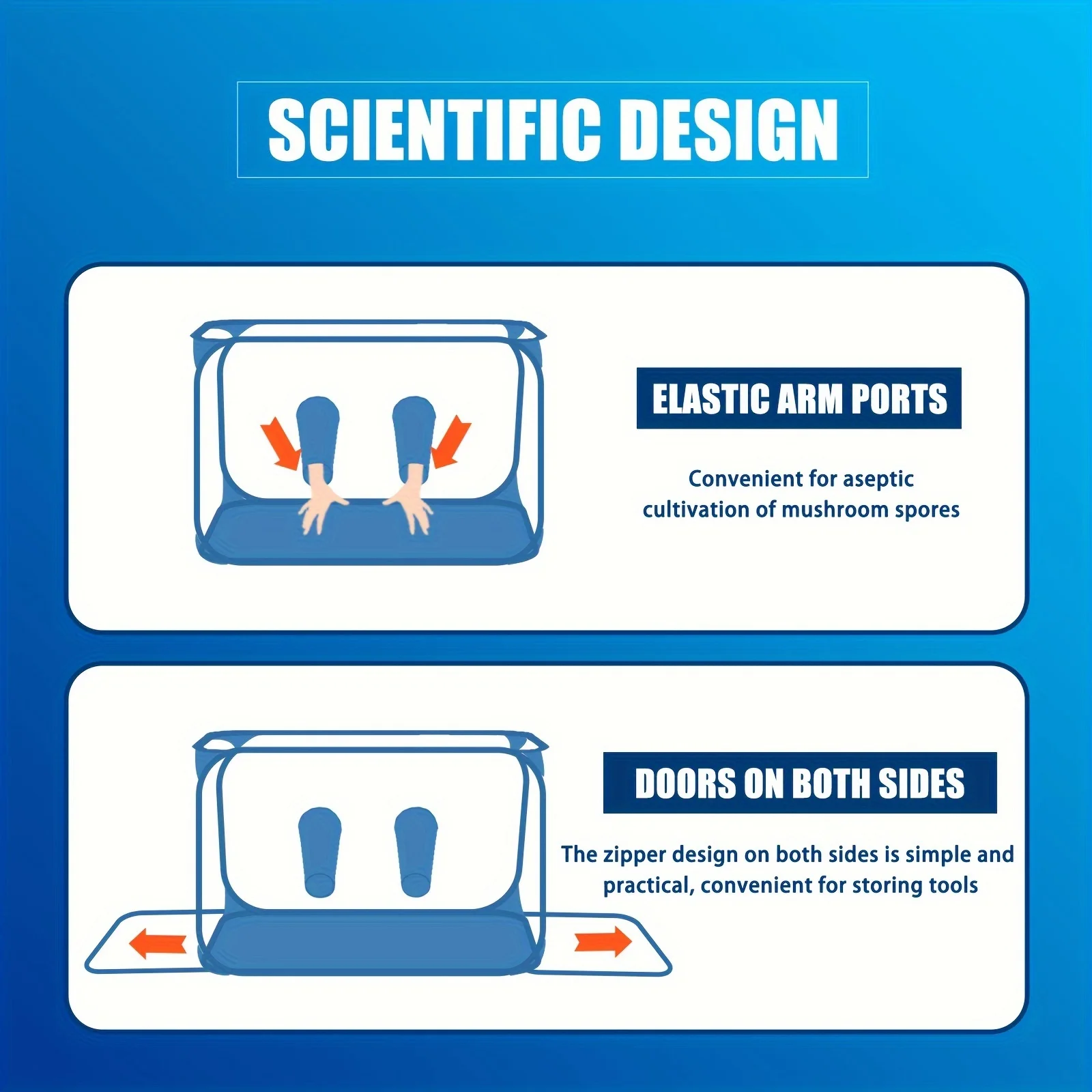 SCIENTIFIC DESIGN

ELASTIC ARM PORTS

Convenient for aseptic cultivation of mushroom spores

DOORS ON BOTH SIDES

The zipper design on both sides is simple and practical, convenient for storing tools